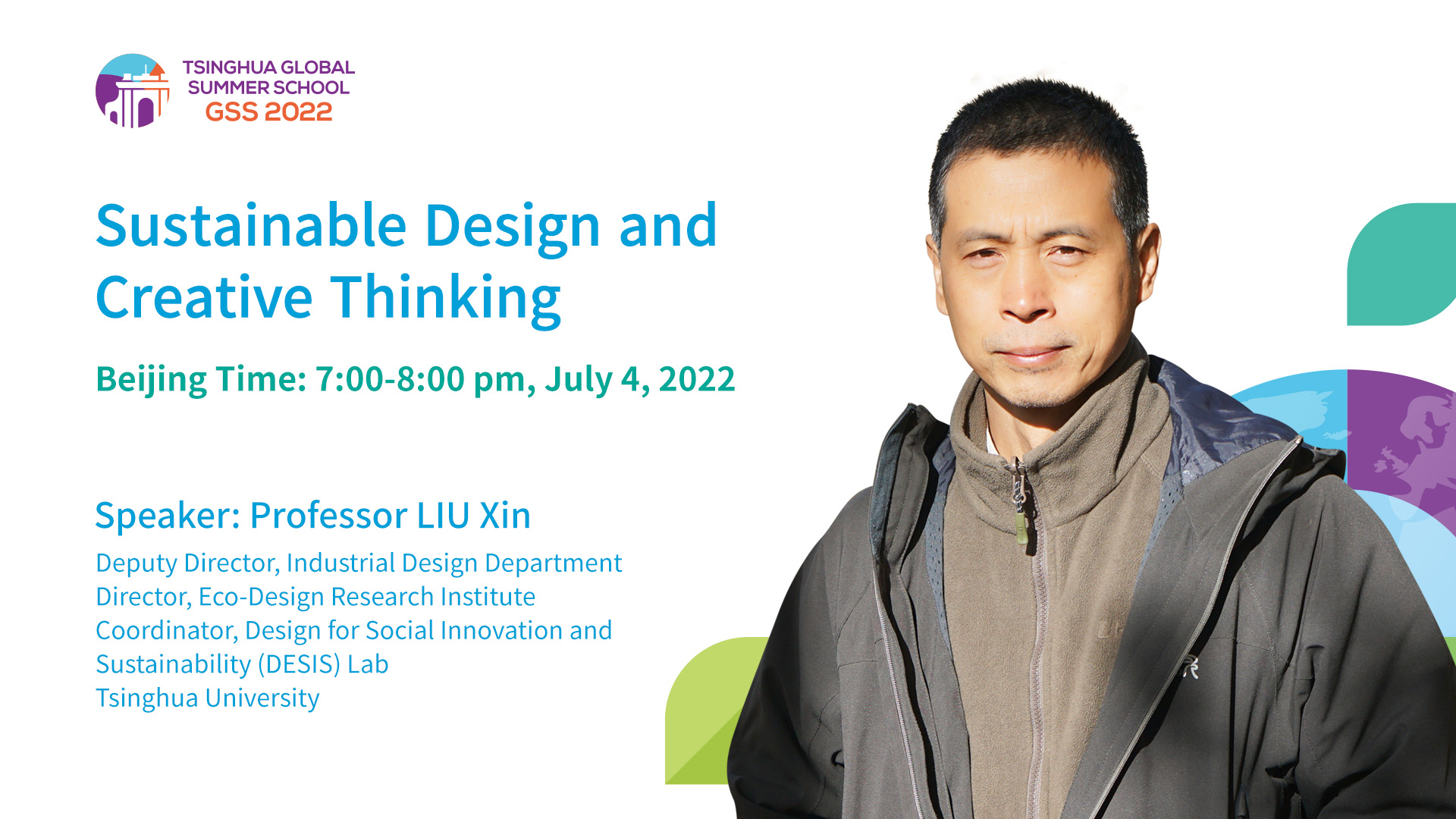 TSINGHUA GLOBAL SUMMER SCHOOL GSS 2022

Sustainable Design and Creative Thinking

Beijing Time: 7:00-8:00 pm, July 4, 2022

Speaker: Professor LIU Xin

Deputy Director, Industrial Design Department
Director, Eco-Design Research Institute
Coordinator, Design for Social Innovation and Sustainability (DESIS) Lab
Tsinghua University